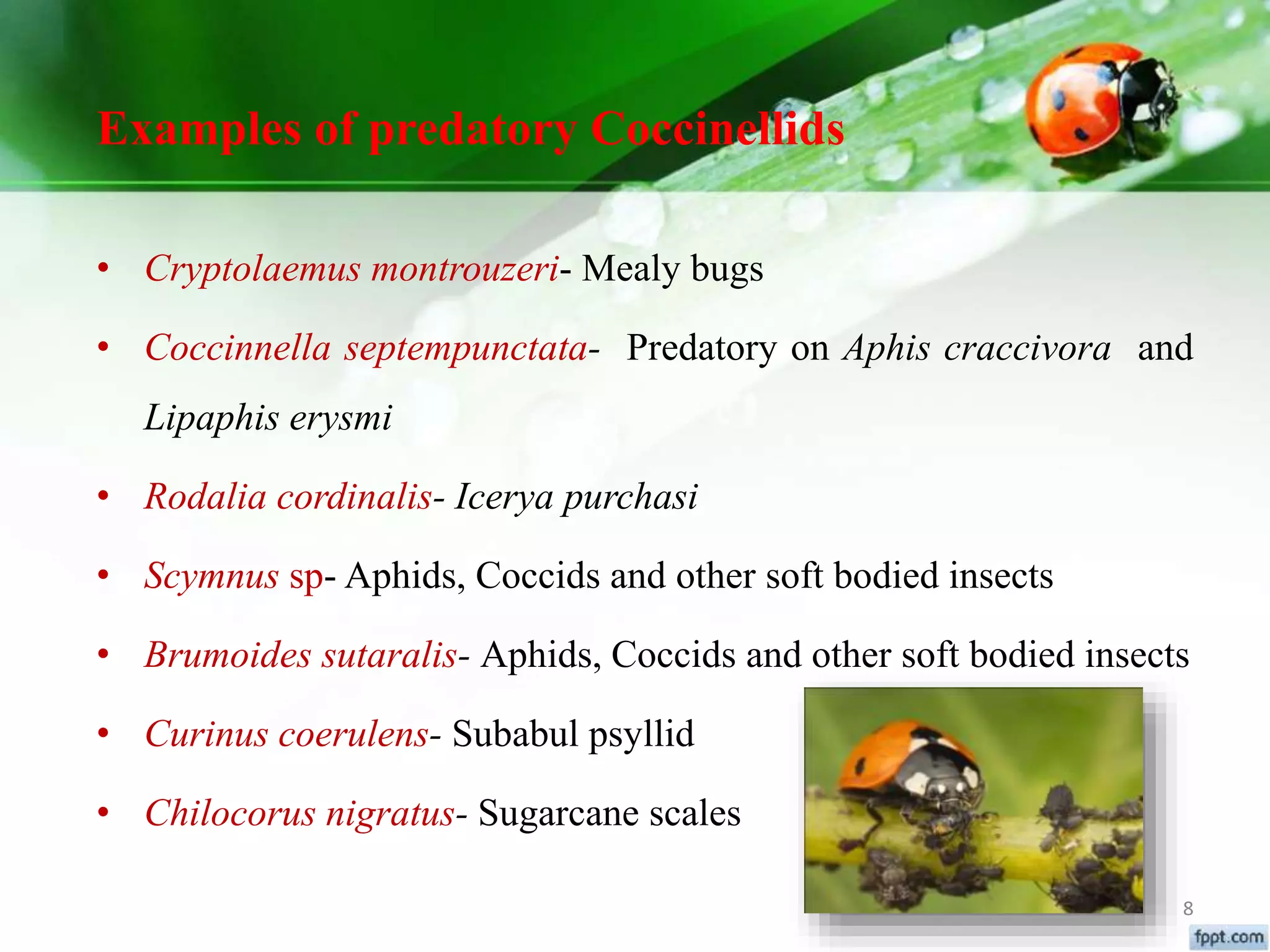 Examples of predatory Coccinellids

• Cryptolaemus montrouzeri- Mealy bugs

• Coccinnella septempunctata- Predatory on Aphis craccivora and Lipaphis erysmi

• Rodalia cordinalis- Icerya purchasi

• Scymnus sp- Aphids, Coccids and other soft bodied insects

• Brumoides sutaralis- Aphids, Coccids and other soft bodied insects

• Curinus coerulens- Subabul psyllid

• Chilocorus nigratus- Sugarcane scales

8

fppt.com